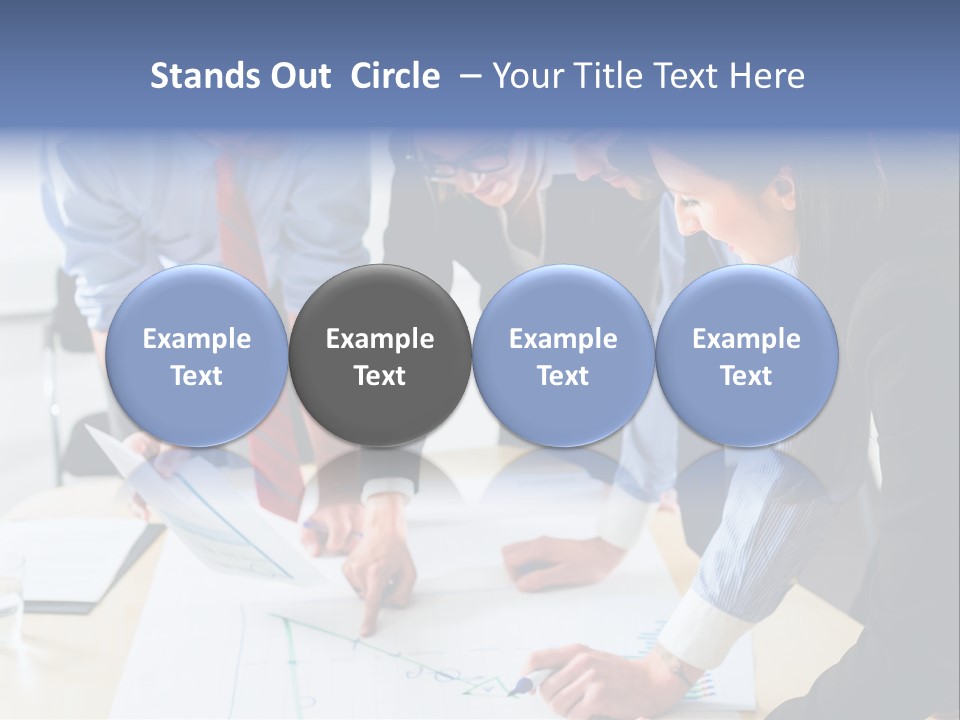 Stands Out Circle – Your Title Text Here

Example Text

Example Text

Example Text

Example Text